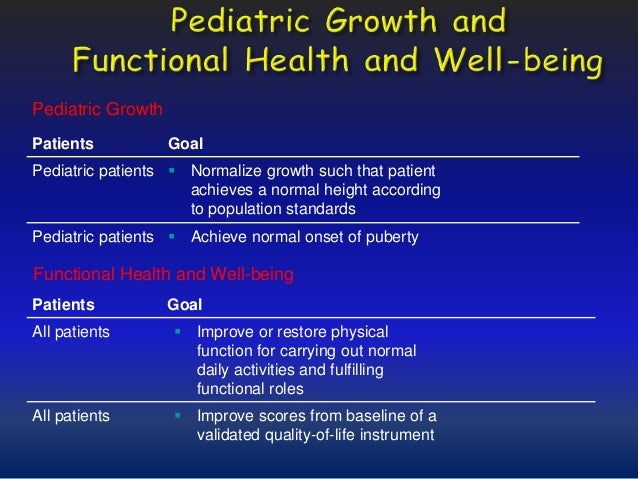 Pediatric Growth and Functional Health and Well-being

Pediatric Growth

| Patients | Goal |
|---|---|
| Pediatric patients | ▪ Normalize growth such that patient achieves a normal height according to population standards |
| Pediatric patients | ▪ Achieve normal onset of puberty |

Functional Health and Well-being

| Patients | Goal |
|---|---|
| All patients | ▪ Improve or restore physical function for carrying out normal daily activities and fulfilling functional roles |
| All patients | ▪ Improve scores from baseline of a validated quality-of-life instrument |